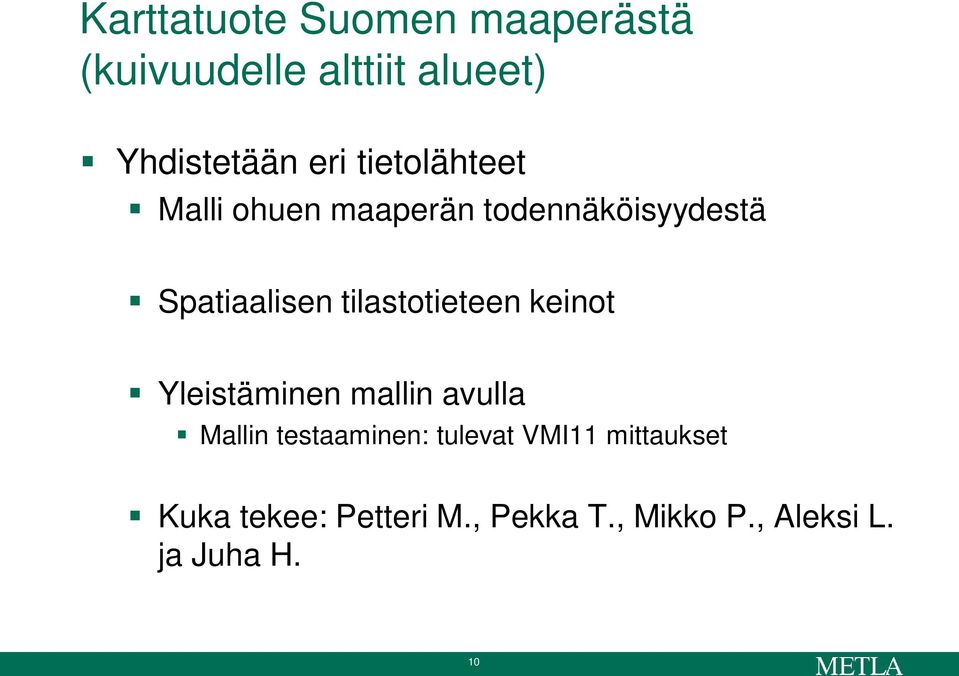 Karttatuote Suomen maaperästä (kuivuudelle alttiit alueet)

Yhdistetään eri tietolähteet

Malli ohuen maaperän todennäköisyydestä

Spatiaalisen tilastotieteen keinot

Yleistäminen mallin avulla

Mallin testaaminen: tulevat VMI11 mittaukset

Kuka tekee: Petteri M., Pekka T., Mikko P., Aleksi L. ja Juha H.

10

METLA